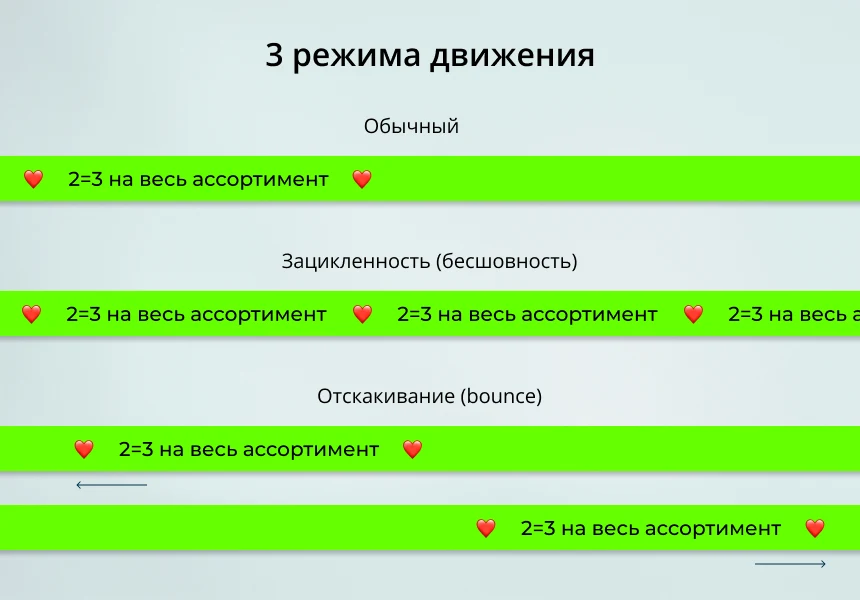 3 режима движения

Обычный

❤️ 2=3 на весь ассортимент ❤️

Зацикленность (бесшовность)

❤️ 2=3 на весь ассортимент ❤️ 2=3 на весь ассортимент ❤️ 2=3 на весь а

Отскакивание (bounce)

❤️ 2=3 на весь ассортимент ❤️

❤️ 2=3 на весь ассортимент ❤️